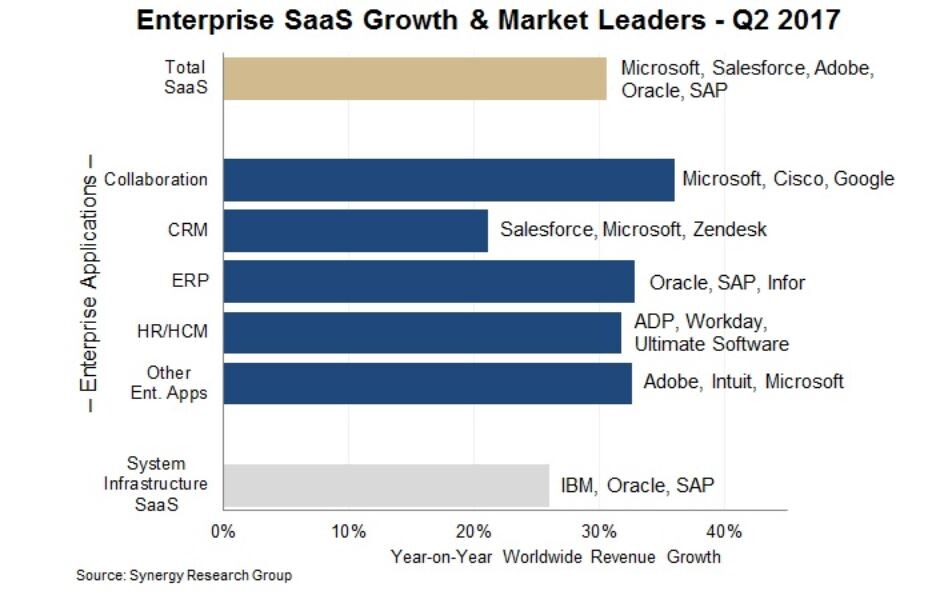 Enterprise SaaS Growth & Market Leaders - Q2 2017

Total SaaS
Microsoft, Salesforce, Adobe, Oracle, SAP

– Enterprise Applications –

Collaboration
Microsoft, Cisco, Google

CRM
Salesforce, Microsoft, Zendesk

ERP
Oracle, SAP, Infor

HR/HCM
ADP, Workday, Ultimate Software

Other Ent. Apps
Adobe, Intuit, Microsoft

System Infrastructure SaaS
IBM, Oracle, SAP

0%
10%
20%
30%
40%

Year-on-Year Worldwide Revenue Growth

Source: Synergy Research Group